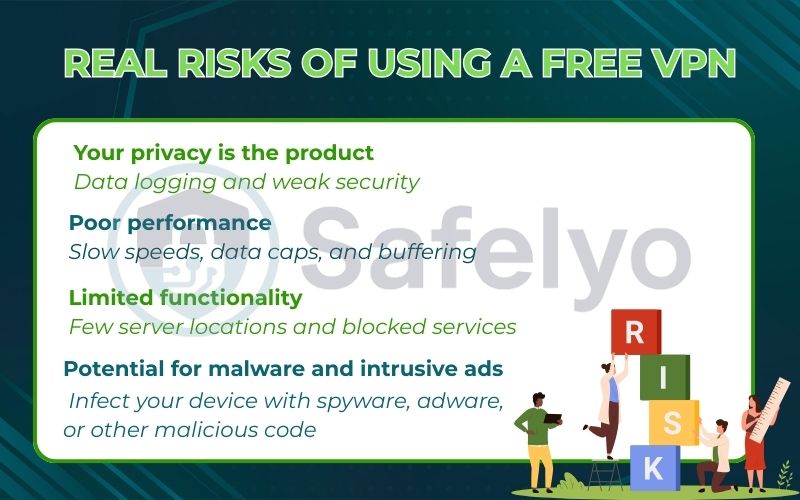 REAL RISKS OF USING A FREE VPN

Your privacy is the product
Data logging and weak security

Poor performance
Slow speeds, data caps, and buffering

Limited functionality
Few server locations and blocked services

Potential for malware and intrusive ads
Infect your device with spyware, adware, or other malicious code

Safelyo

R
I
S
K